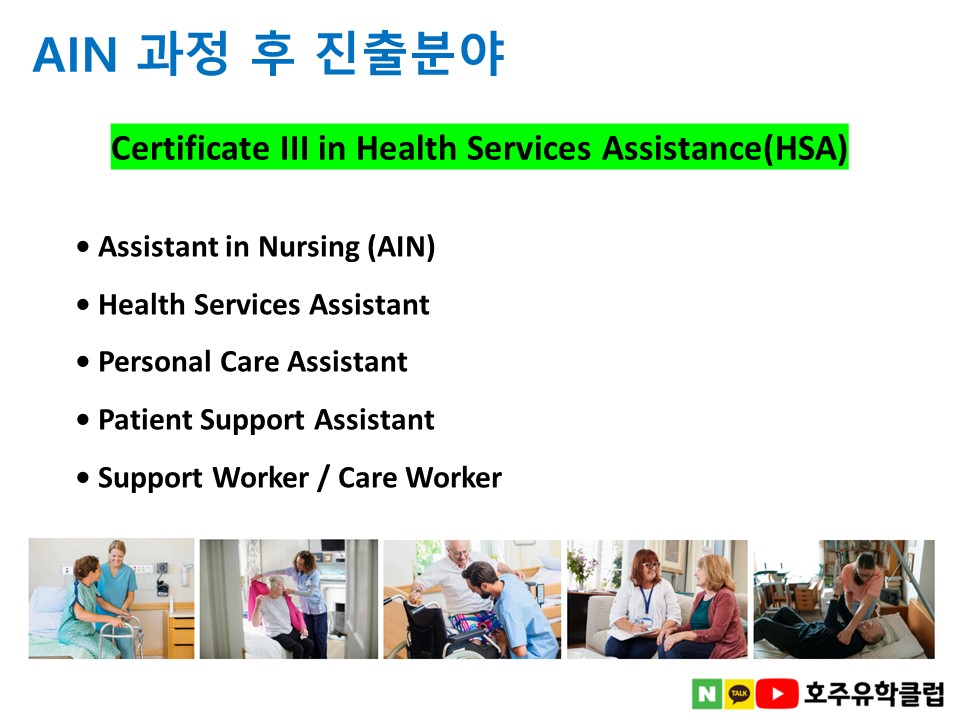 AIN 과정 후 진출분야

Certificate III in Health Services Assistance(HSA)

• Assistant in Nursing (AIN)

• Health Services Assistant

• Personal Care Assistant

• Patient Support Assistant

• Support Worker / Care Worker

N TALK 호주유학클럽